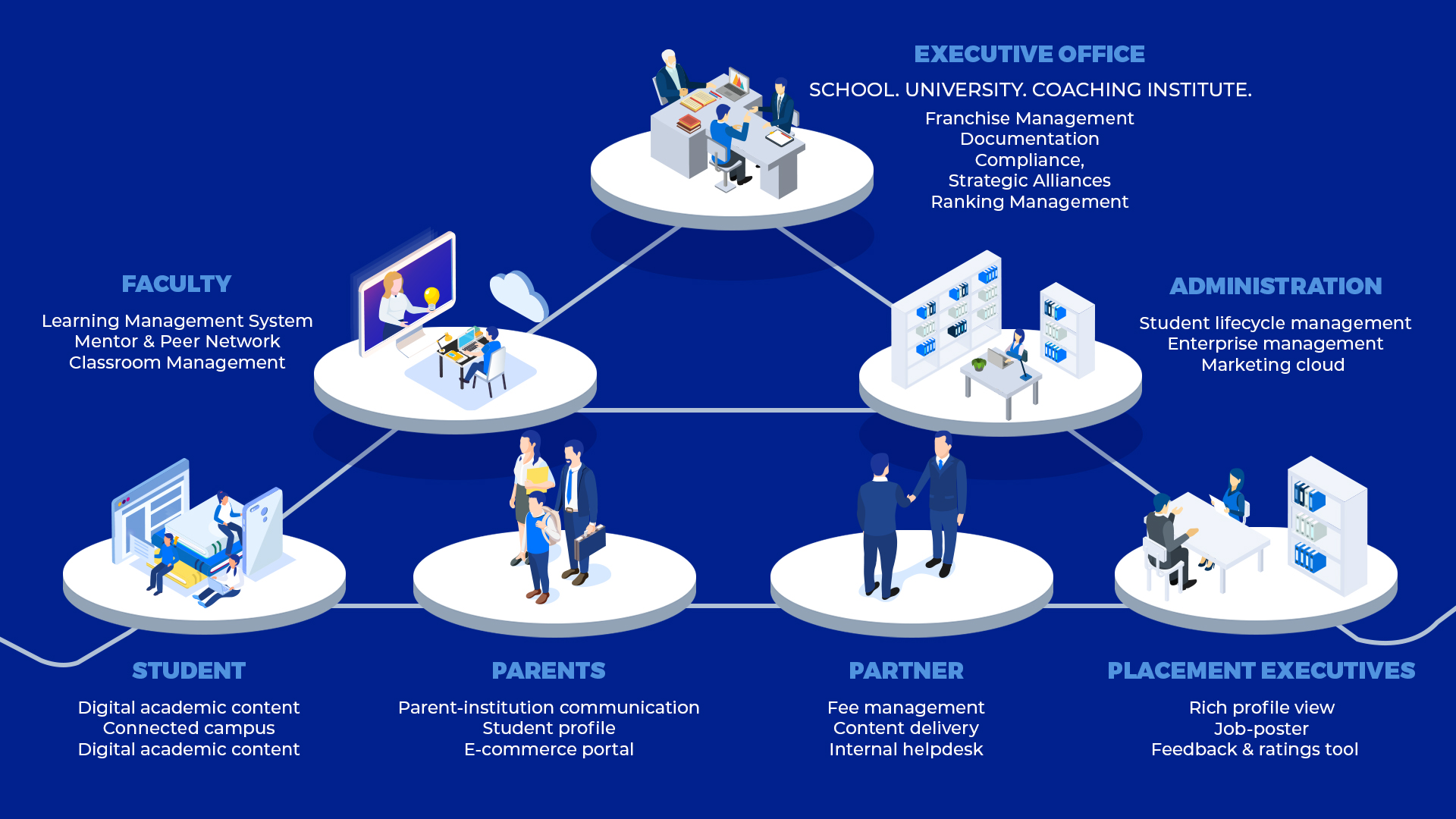 EXECUTIVE OFFICE

SCHOOL. UNIVERSITY. COACHING INSTITUTE.

Franchise Management
Documentation
Compliance,
Strategic Alliances
Ranking Management

FACULTY

Learning Management System
Mentor & Peer Network
Classroom Management

ADMINISTRATION

Student lifecycle management
Enterprise management
Marketing cloud

STUDENT

Digital academic content
Connected campus
Digital academic content

PARENTS

Parent-institution communication
Student profile
E-commerce portal

PARTNER

Fee management
Content delivery
Internal helpdesk

PLACEMENT EXECUTIVES

Rich profile view
Job-poster
Feedback & ratings tool